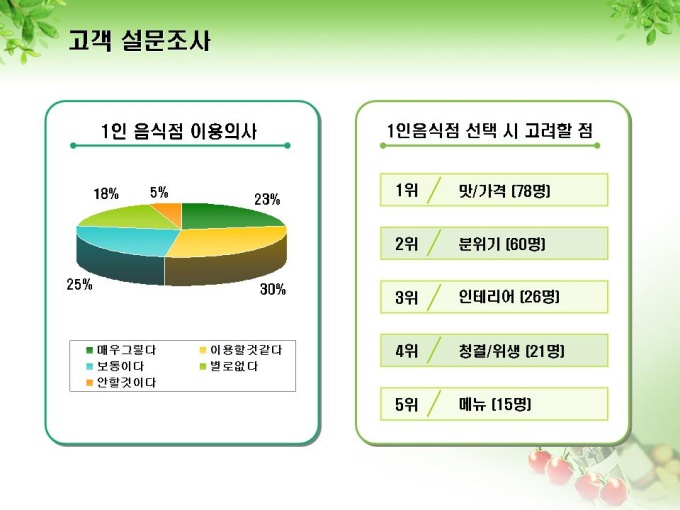 고객 설문조사

1인 음식점 이용의사

18%
5%
23%
25%
30%

매우그렇다
이용할것같다
보통이다
별로없다
안할것이다

1인음식점 선택 시 고려할 점

1위 맛/가격 (78명)

2위 분위기 (60명)

3위 인테리어 (26명)

4위 청결/위생 (21명)

5위 메뉴 (15명)